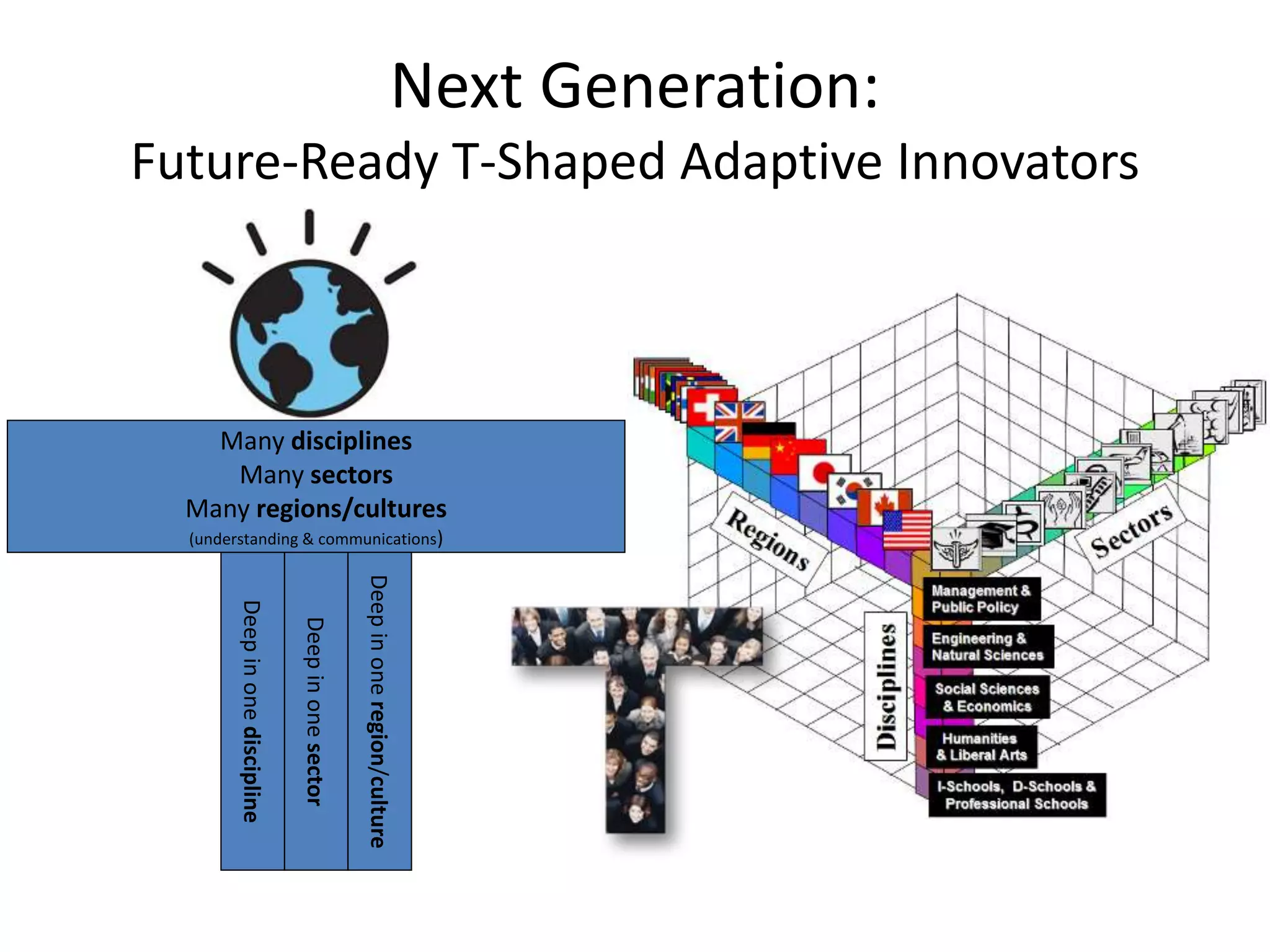 Next Generation:
Future-Ready T-Shaped Adaptive Innovators

Many disciplines
Many sectors
Many regions/cultures
(understanding & communications)

Deep in one discipline

Deep in one sector

Deep in one region/culture

Regions

Sectors

Disciplines

Management & Public Policy

Engineering & Natural Sciences

Social Sciences & Economics

Humanities & Liberal Arts

I-Schools, D-Schools & Professional Schools